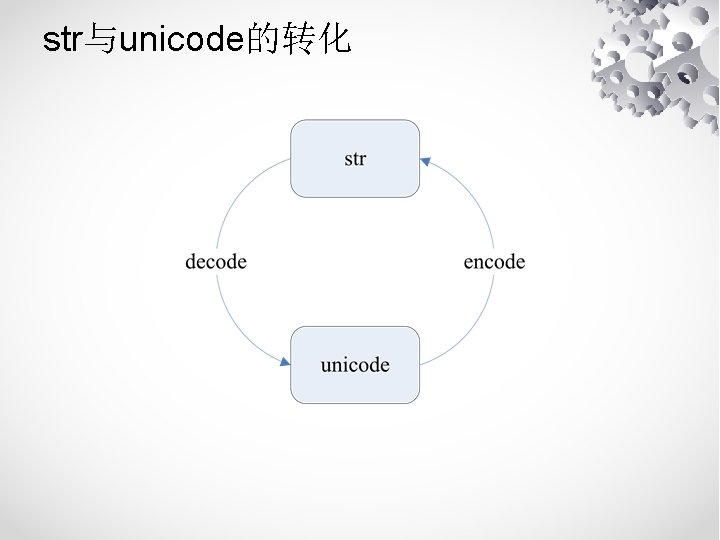 str与unicode的转化

str

decode

encode

unicode